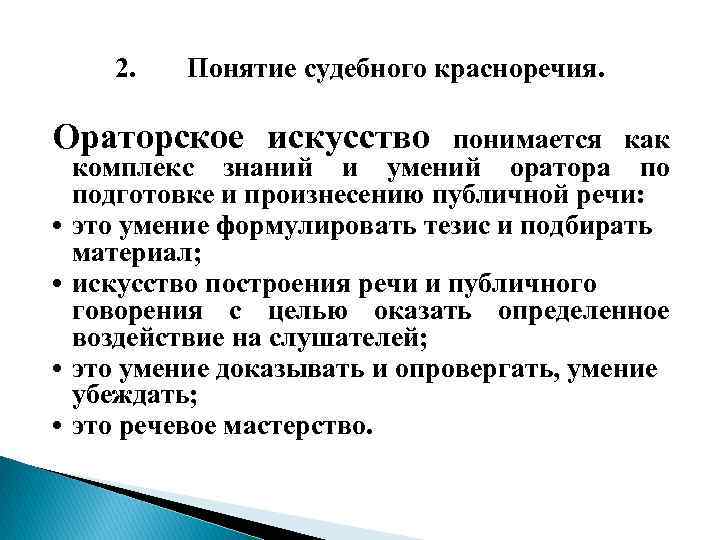 2. Понятие судебного красноречия.

Ораторское искусство понимается как комплекс знаний и умений оратора по подготовке и произнесению публичной речи:

• это умение формулировать тезис и подбирать материал;
• искусство построения речи и публичного говорения с целью оказать определенное воздействие на слушателей;
• это умение доказывать и опровергать, умение убеждать;
• это речевое мастерство.